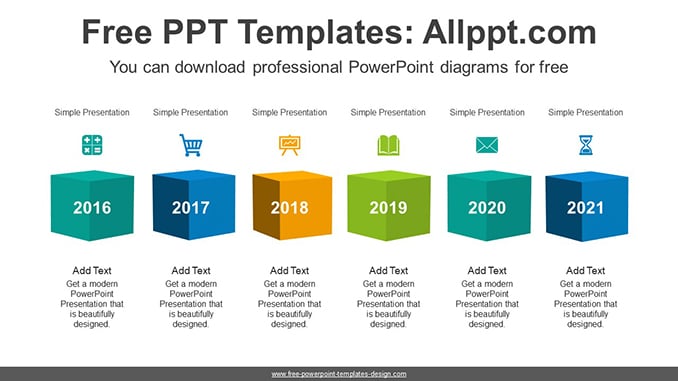 Free PPT Templates: Allppt.com

You can download professional PowerPoint diagrams for free

Simple Presentation

2016

Add Text

Get a modern PowerPoint Presentation that is beautifully designed.

Simple Presentation

2017

Add Text

Get a modern PowerPoint Presentation that is beautifully designed.

Simple Presentation

2018

Add Text

Get a modern PowerPoint Presentation that is beautifully designed.

Simple Presentation

2019

Add Text

Get a modern PowerPoint Presentation that is beautifully designed.

Simple Presentation

2020

Add Text

Get a modern PowerPoint Presentation that is beautifully designed.

Simple Presentation

2021

Add Text

Get a modern PowerPoint Presentation that is beautifully designed.

www.free-powerpoint-templates-design.com